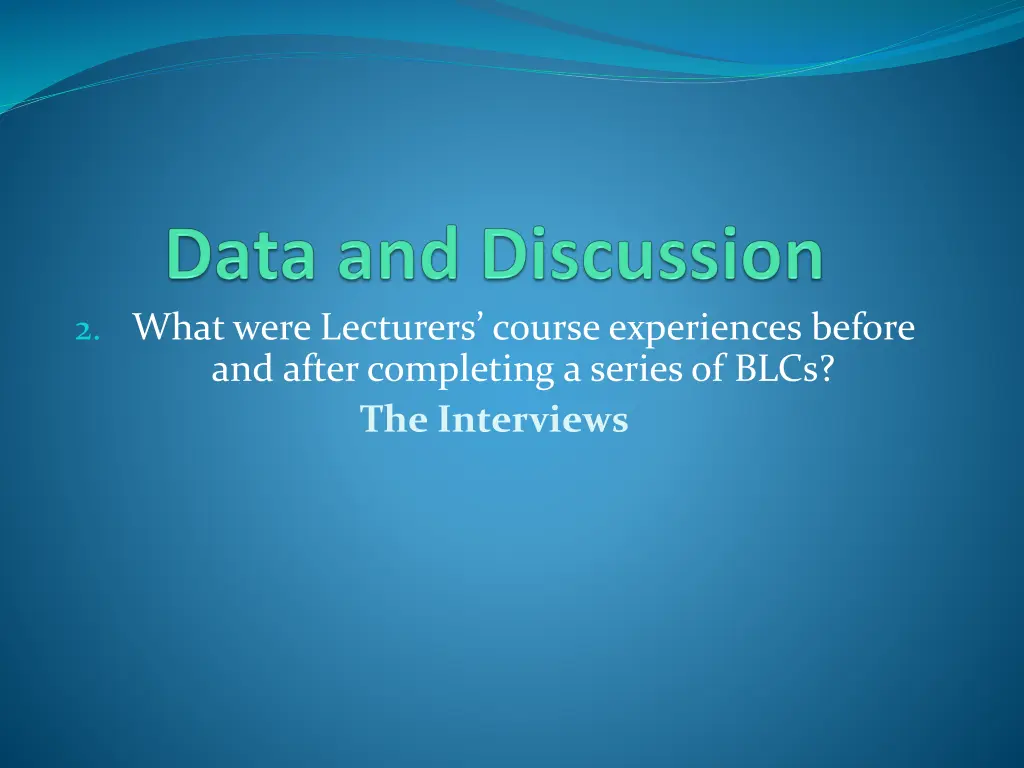 Data and Discussion

2. What were Lecturers’ course experiences before and after completing a series of BLCs?

The Interviews